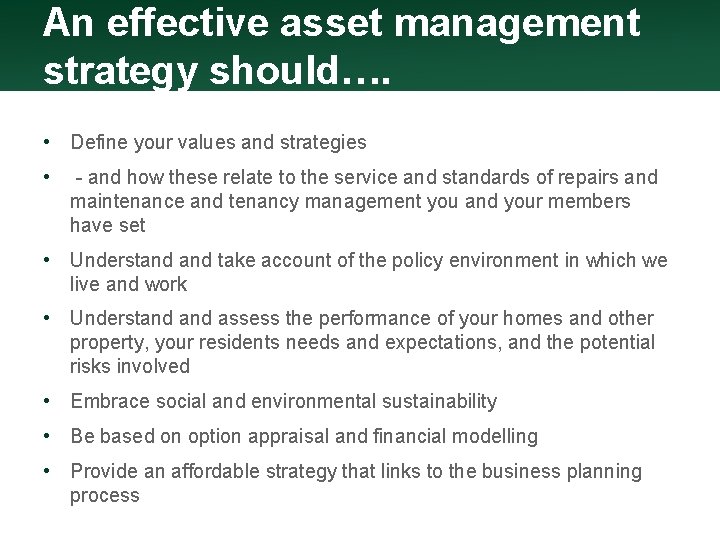 An effective asset management strategy should….

• Define your values and strategies
• - and how these relate to the service and standards of repairs and maintenance and tenancy management you and your members have set
• Understand and take account of the policy environment in which we live and work
• Understand and assess the performance of your homes and other property, your residents needs and expectations, and the potential risks involved
• Embrace social and environmental sustainability
• Be based on option appraisal and financial modelling
• Provide an affordable strategy that links to the business planning process